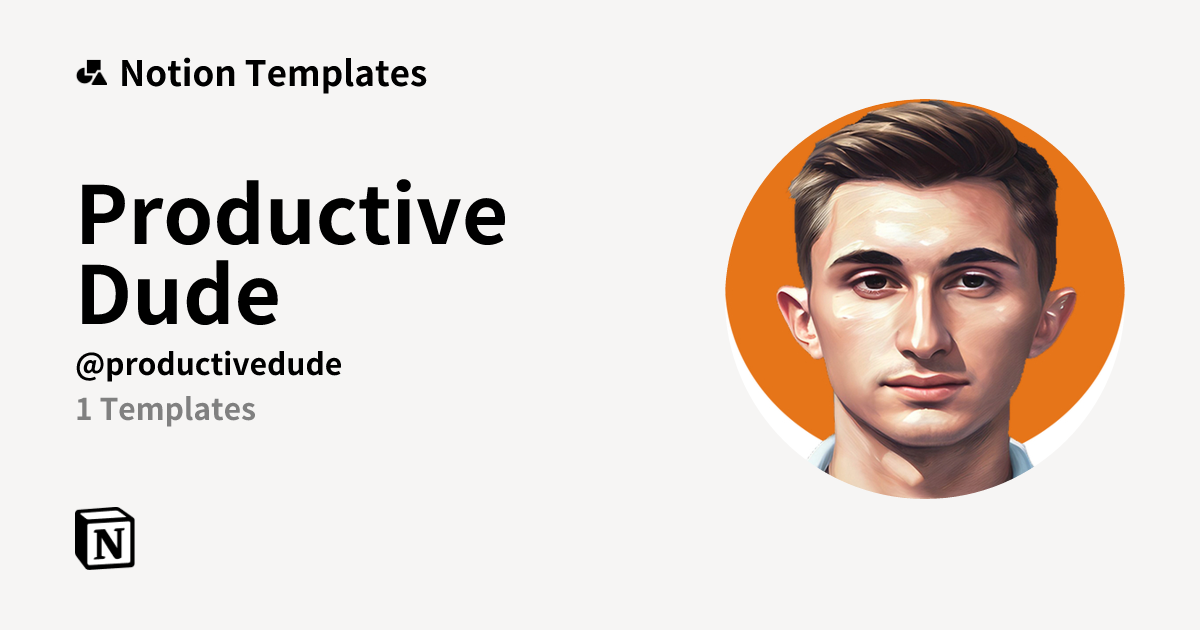 Notion Templates

Productive Dude

@productivedude

1 Templates

N